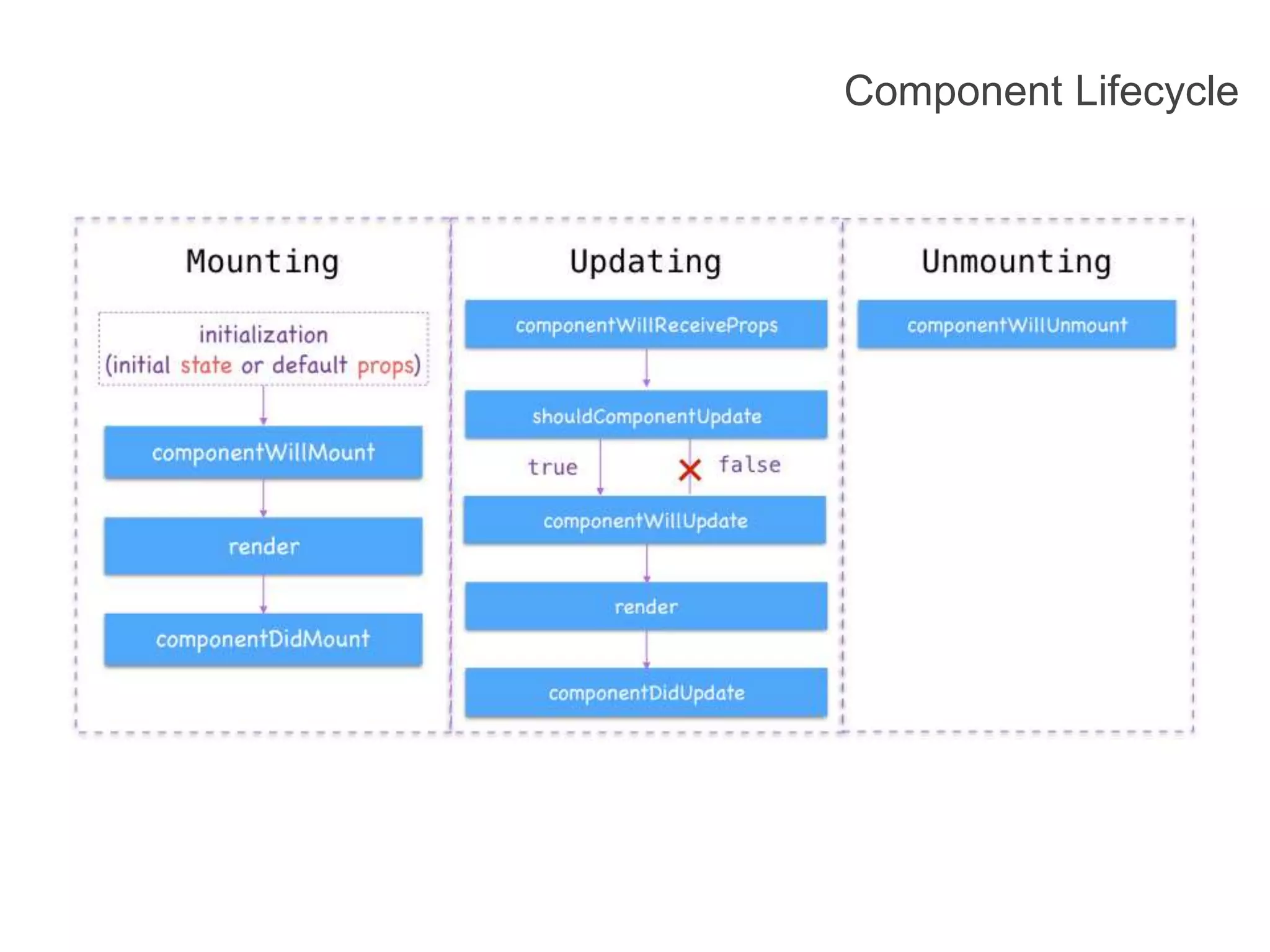 Component Lifecycle

Mounting

initialization
(initial state or default props)

componentWillMount

render

componentDidMount

Updating

componentWillReceiveProps

shouldComponentUpdate

true

false

componentWillUpdate

render

componentDidUpdate

Unmounting

componentWillUnmount